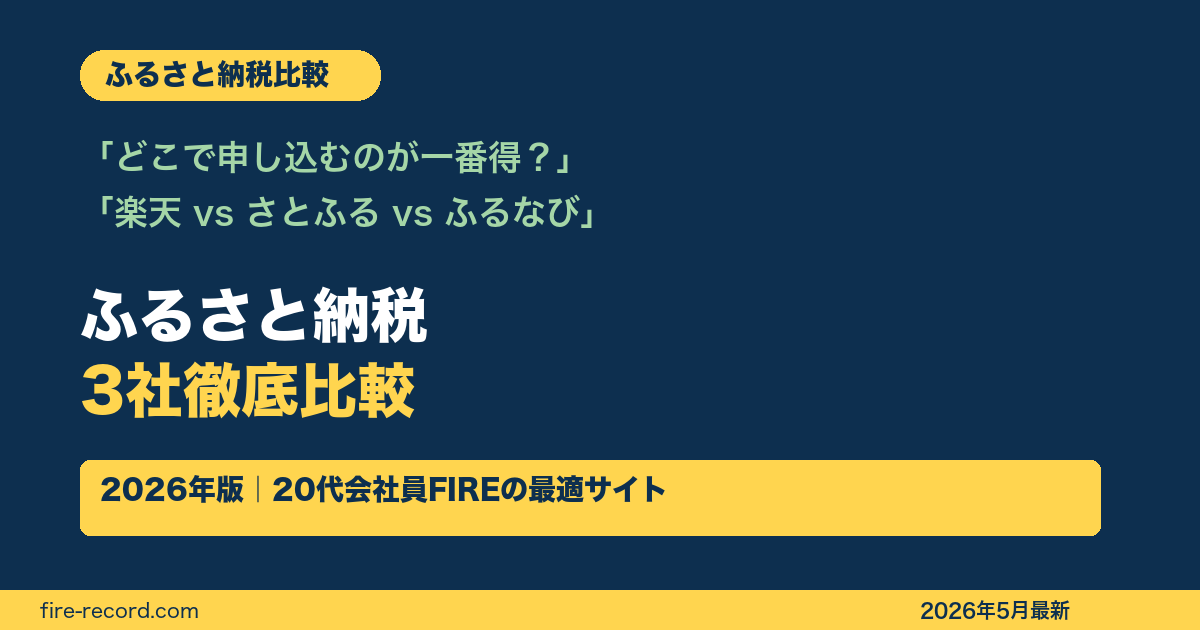 ふるさと納税比較

「どこで申し込むのが一番得？」
「楽天 vs さとふる vs ふるなび」

ふるさと納税
3社徹底比較

2026年版｜20代会社員FIREの最適サイト

fire-record.com

2026年5月最新